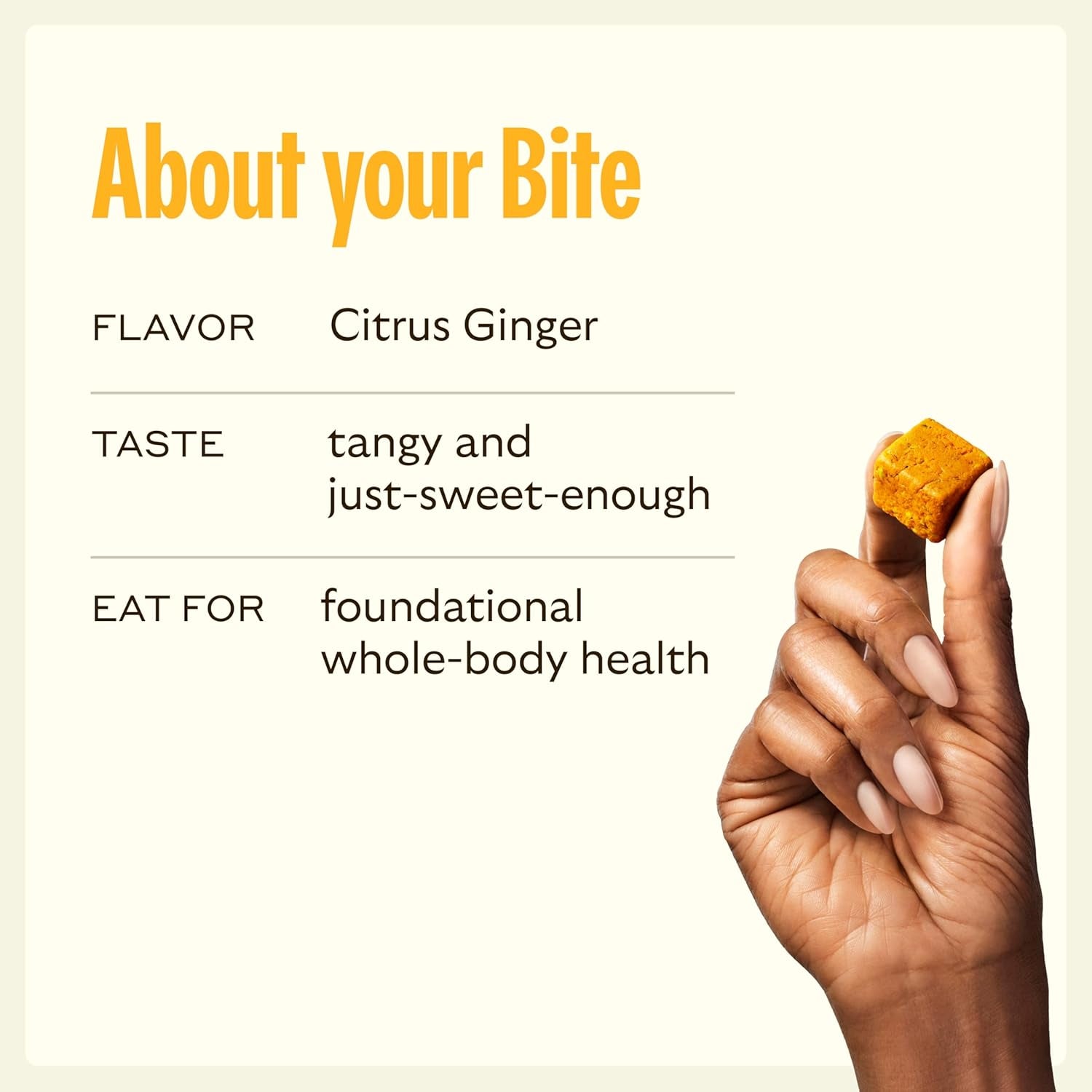 About your Bite

FLAVOR Citrus Ginger

TASTE tangy and just-sweet-enough

EAT FOR foundational whole-body health